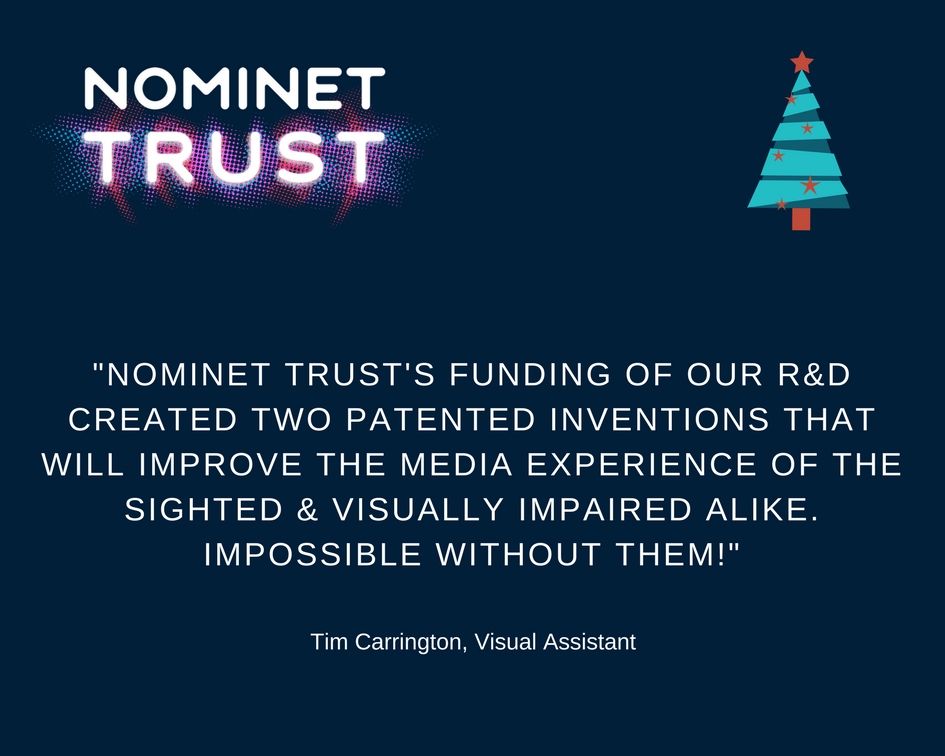 NOMINET TRUST

"NOMINET TRUST'S FUNDING OF OUR R&D CREATED TWO PATENTED INVENTIONS THAT WILL IMPROVE THE MEDIA EXPERIENCE OF THE SIGHTED & VISUALLY IMPAIRED ALIKE. IMPOSSIBLE WITHOUT THEM!"

Tim Carrington, Visual Assistant